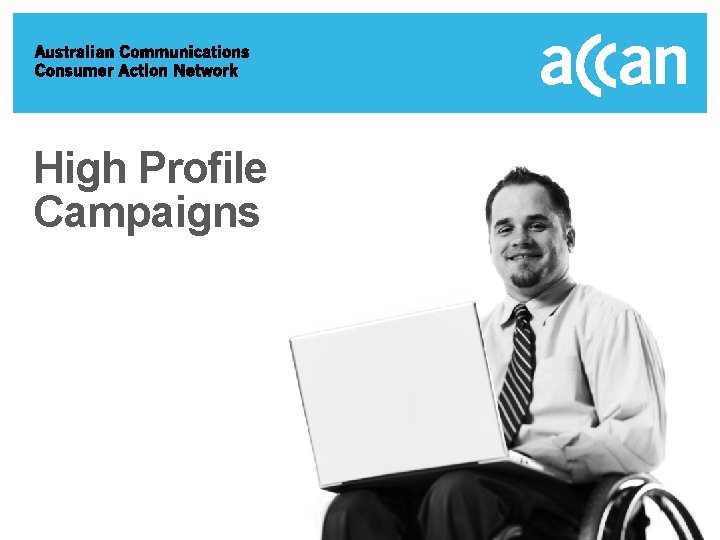 Australian Communications Consumer Action Network

accan

High Profile Campaigns